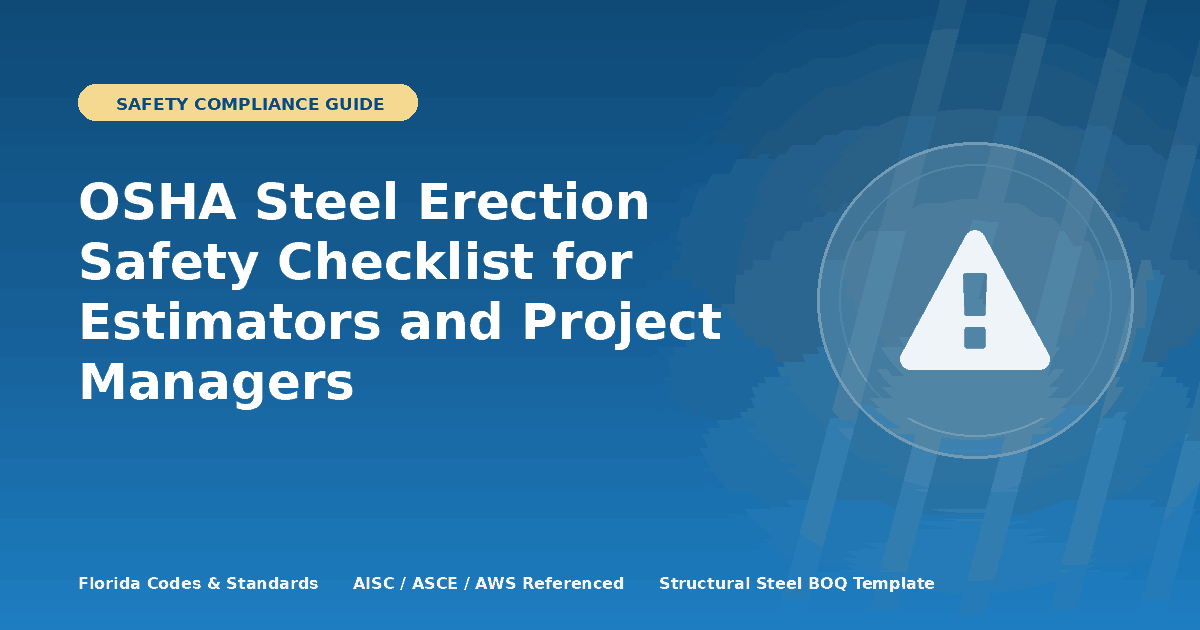 SAFETY COMPLIANCE GUIDE

OSHA Steel Erection Safety Checklist for Estimators and Project Managers

Florida Codes & Standards AISC / ASCE / AWS Referenced Structural Steel BOQ Template